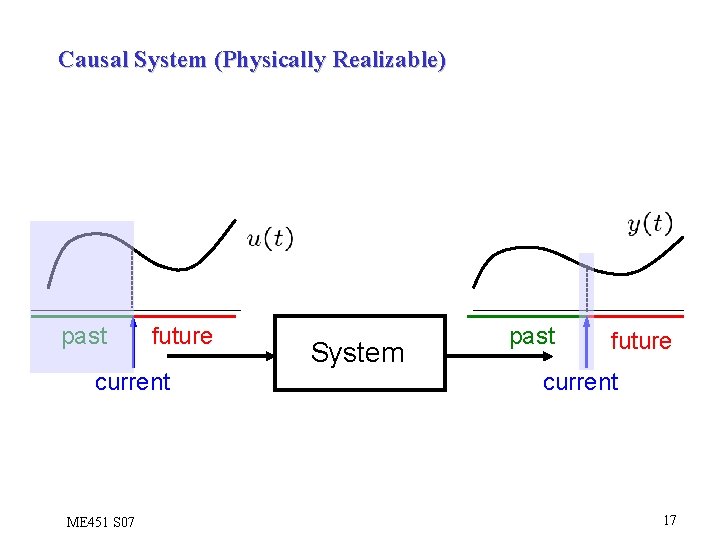 Causal System (Physically Realizable)

$u(t)$

past future

current

System

$y(t)$

past future

current

ME451 S07

17